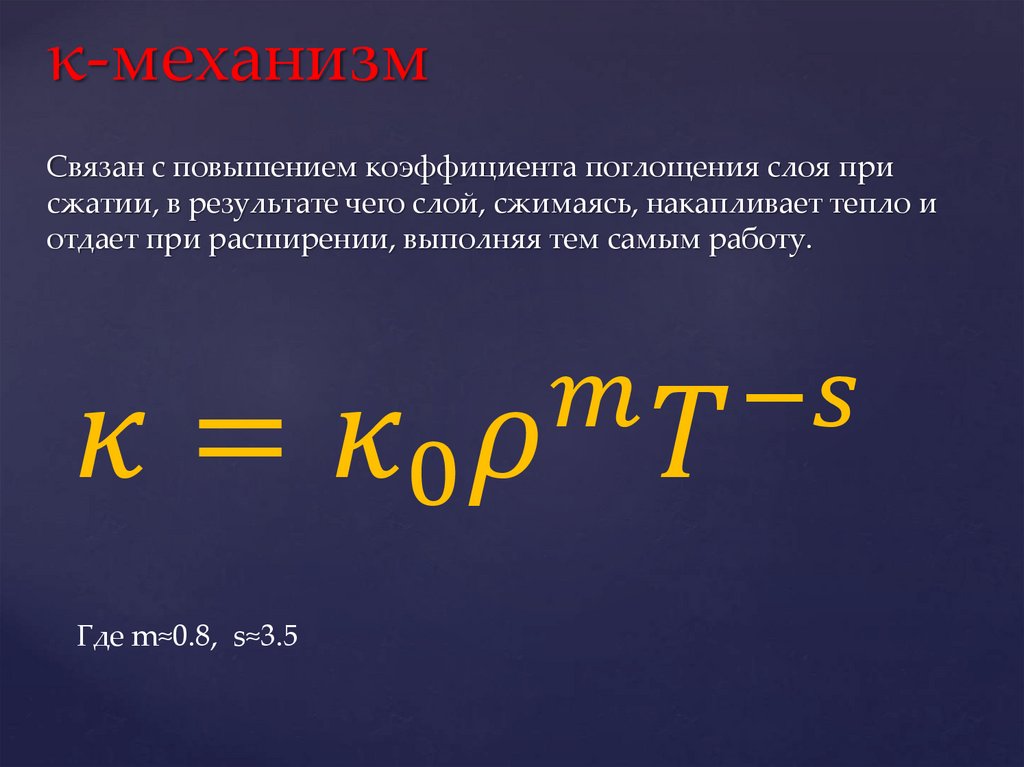 κ-механизм

Связан с повышением коэффициента поглощения слоя при сжатии, в результате чего слой, сжимаясь, накапливает тепло и отдает при расширении, выполняя тем самым работу.

$\kappa = \kappa_0 \rho^m T^{-s}$

Где m≈0.8, s≈3.5